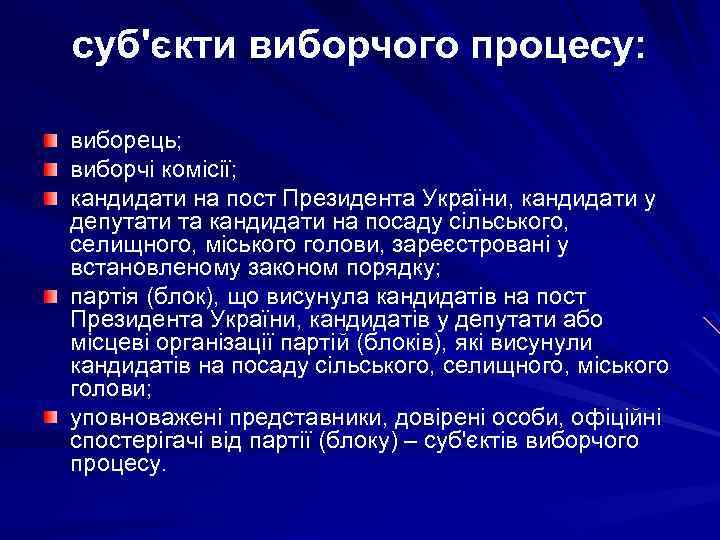 суб'єкти виборчого процесу:

виборець;

виборчі комісії;

кандидати на пост Президента України, кандидати у депутати та кандидати на посаду сільського, селищного, міського голови, зареєстровані у встановленому законом порядку;

партія (блок), що висунула кандидатів на пост Президента України, кандидатів у депутати або місцеві організації партій (блоків), які висунули кандидатів на посаду сільського, селищного, міського голови;

уповноважені представники, довірені особи, офіційні спостерігачі від партії (блоку) – суб'єктів виборчого процесу.